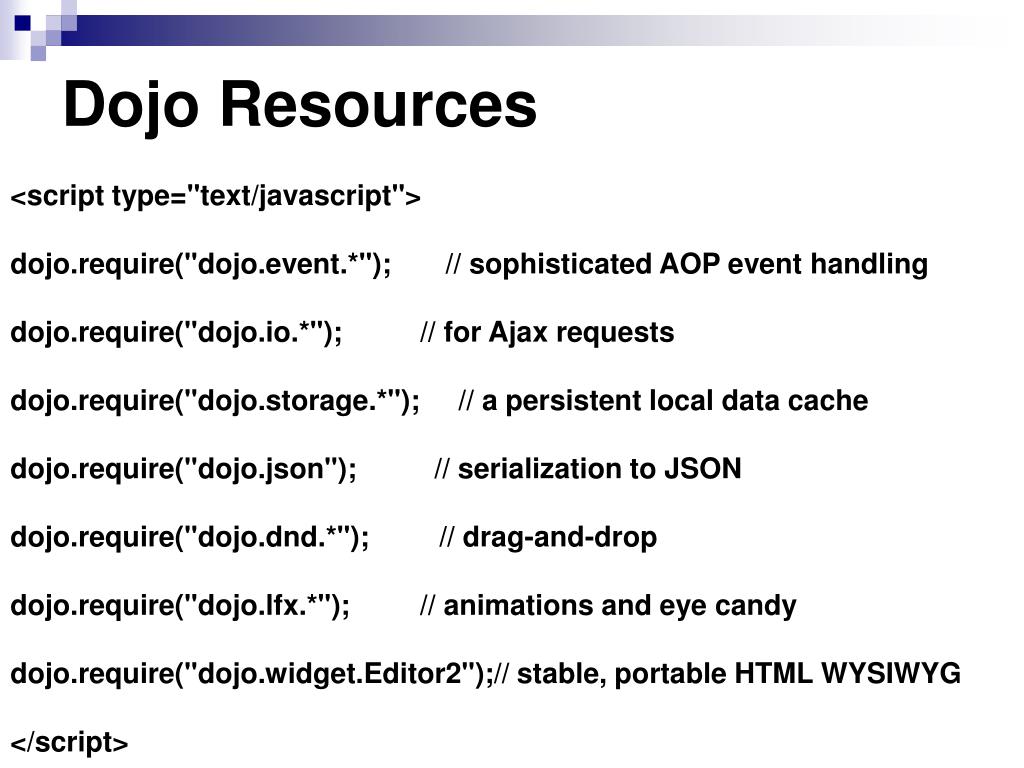 Dojo Resources

<script type="text/javascript">

dojo.require("dojo.event.*"); // sophisticated AOP event handling

dojo.require("dojo.io.*"); // for Ajax requests

dojo.require("dojo.storage.*"); // a persistent local data cache

dojo.require("dojo.json"); // serialization to JSON

dojo.require("dojo.dnd.*"); // drag-and-drop

dojo.require("dojo.lfx.*"); // animations and eye candy

dojo.require("dojo.widget.Editor2");// stable, portable HTML WYSIWYG

</script>